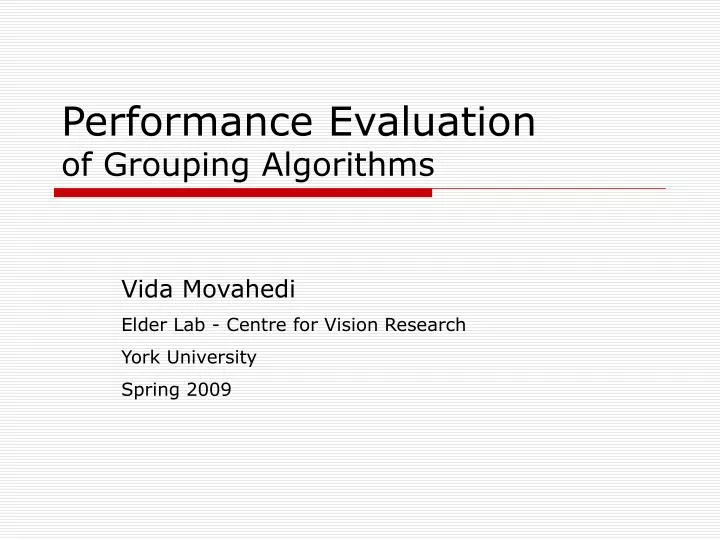 Performance Evaluation
of Grouping Algorithms

Vida Movahedi

Elder Lab - Centre for Vision Research

York University

Spring 2009